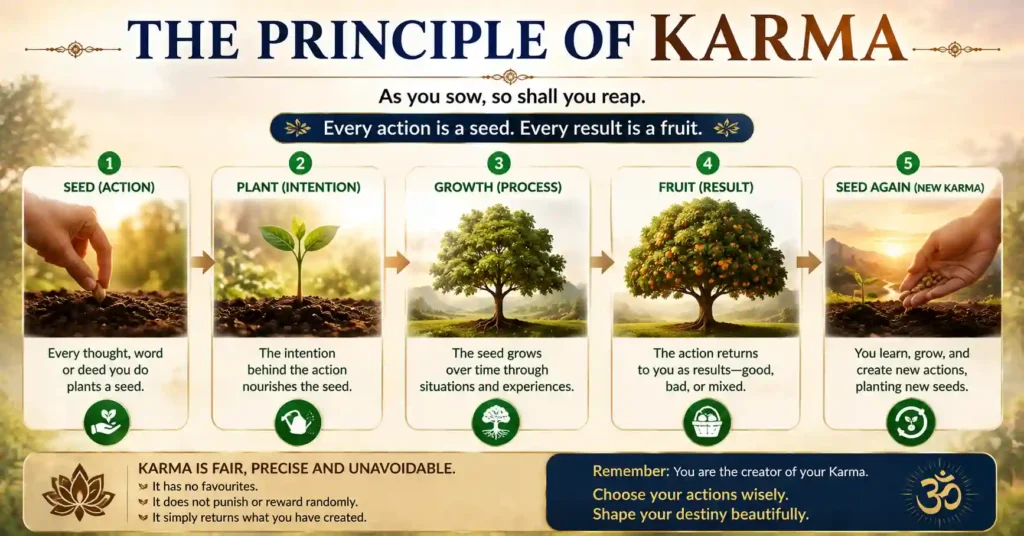 THE PRINCIPLE OF KARMA

As you sow, so shall you reap.

Every action is a seed. Every result is a fruit.

1
SEED (ACTION)
Every thought, word or deed you do plants a seed.

2
PLANT (INTENTION)
The intention behind the action nourishes the seed.

3
GROWTH (PROCESS)
The seed grows over time through situations and experiences.

4
FRUIT (RESULT)
The action returns to you as results—good, bad, or mixed.

5
SEED AGAIN (NEW KARMA)
You learn, grow, and create new actions, planting new seeds.

KARMA IS FAIR, PRECISE AND UNAVOIDABLE.
It has no favourites.
It does not punish or reward randomly.
It simply returns what you have created.

Remember: You are the creator of your Karma.
Choose your actions wisely.
Shape your destiny beautifully.

ॐ